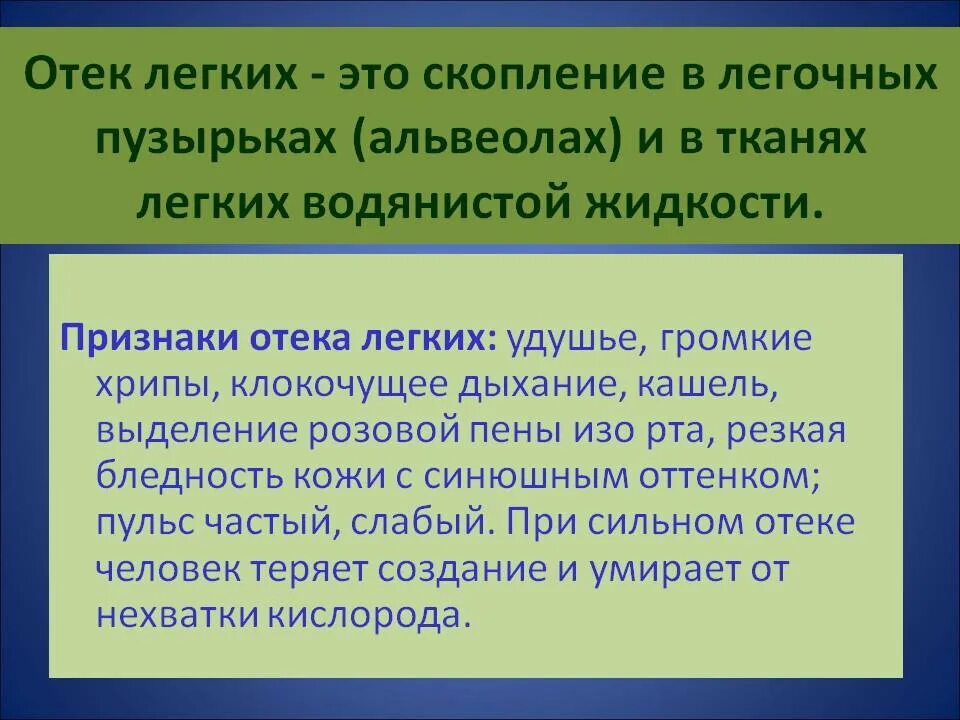 Отек легких - это скопление в легочных пузырьках (альвеолах) и в тканях легких водянистой жидкости.

Признаки отека легких: удушье, громкие хрипы, клокочущее дыхание, кашель, выделение розовой пены изо рта, резкая бледность кожи с синюшным оттенком; пульс частый, слабый. При сильном отеке человек теряет создание и умирает от нехватки кислорода.